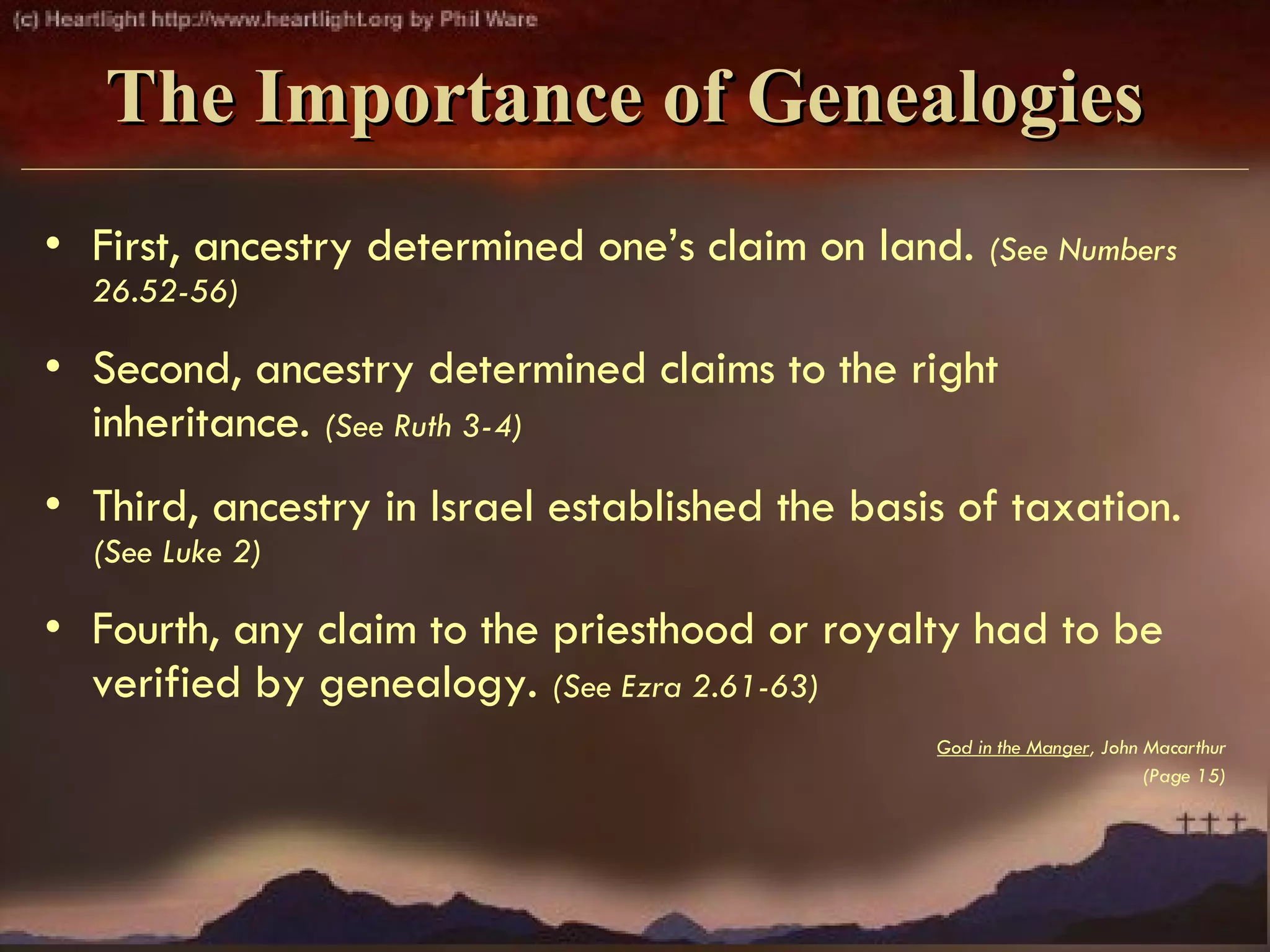 (c) Heartlight http://www.heartlight.org by Phil Ware

The Importance of Genealogies

• First, ancestry determined one's claim on land. (See Numbers 26.52-56)

• Second, ancestry determined claims to the right inheritance. (See Ruth 3-4)

• Third, ancestry in Israel established the basis of taxation. (See Luke 2)

• Fourth, any claim to the priesthood or royalty had to be verified by genealogy. (See Ezra 2.61-63)

God in the Manger, John Macarthur (Page 15)